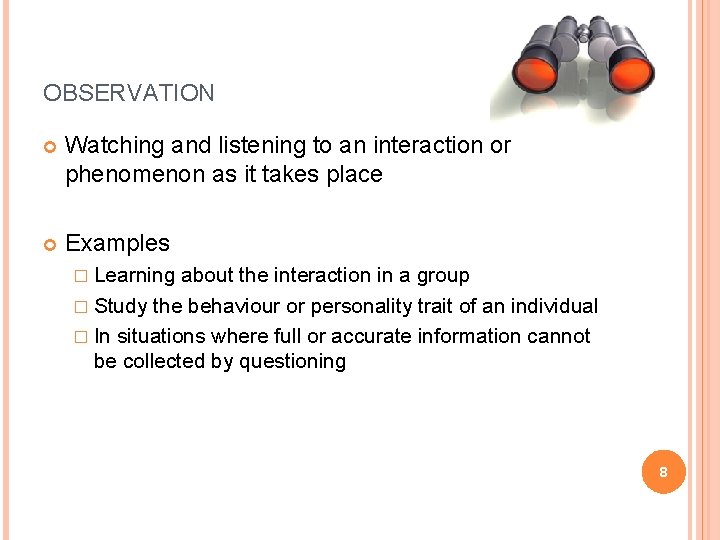 OBSERVATION

Watching and listening to an interaction or phenomenon as it takes place

Examples

Learning about the interaction in a group

Study the behaviour or personality trait of an individual

In situations where full or accurate information cannot be collected by questioning

8